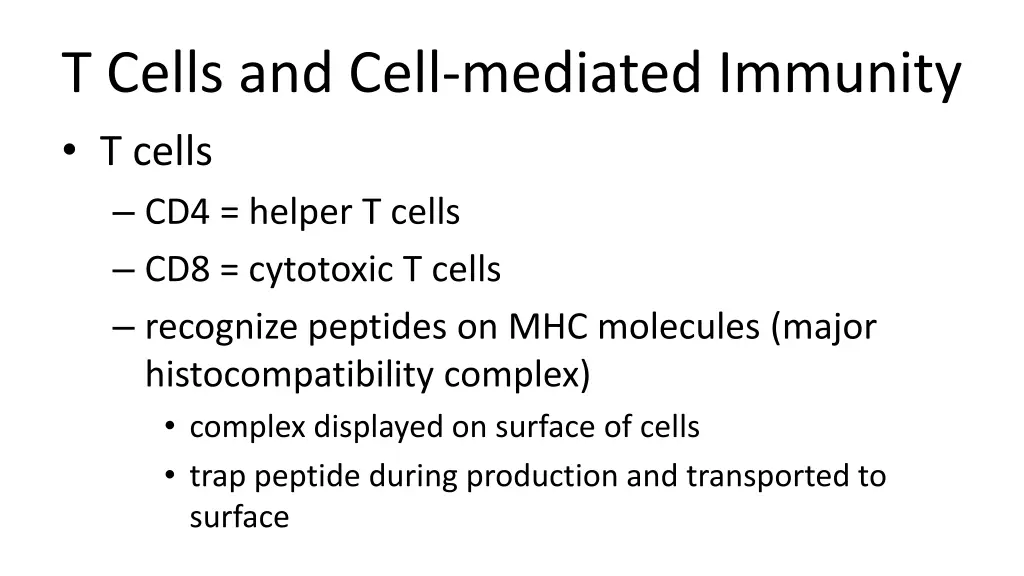 T Cells and Cell-mediated Immunity

• T cells
  – CD4 = helper T cells
  – CD8 = cytotoxic T cells
  – recognize peptides on MHC molecules (major histocompatibility complex)
    • complex displayed on surface of cells
    • trap peptide during production and transported to surface